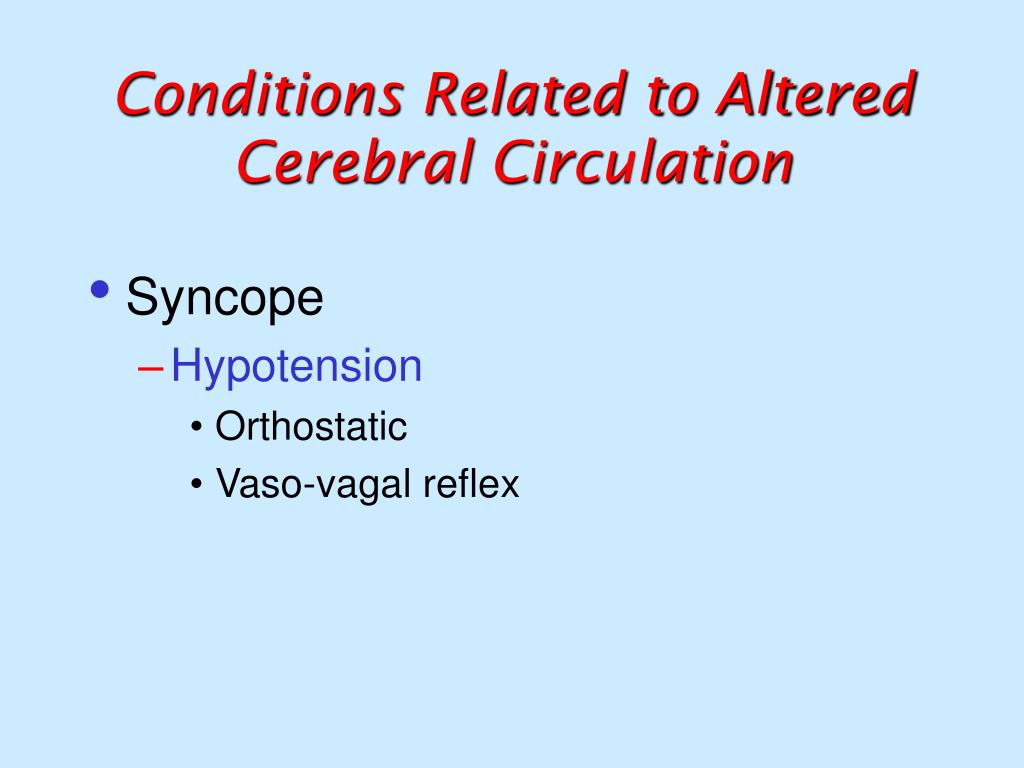 Conditions Related to Altered Cerebral Circulation

• Syncope
– Hypotension
• Orthostatic
• Vaso-vagal reflex